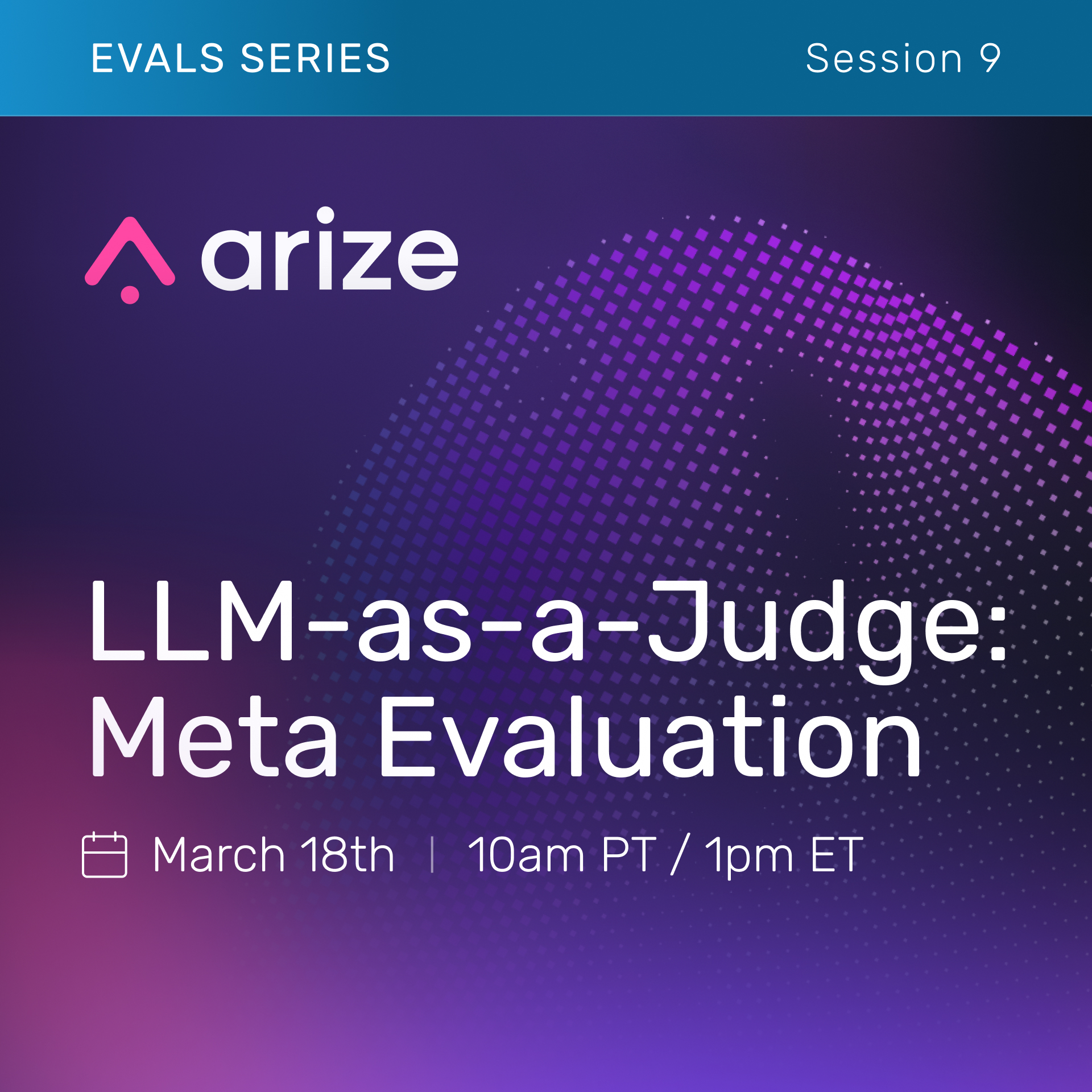 EVALS SERIES Session 9

arize

LLM-as-a-Judge: Meta Evaluation

March 18th | 10am PT / 1pm ET